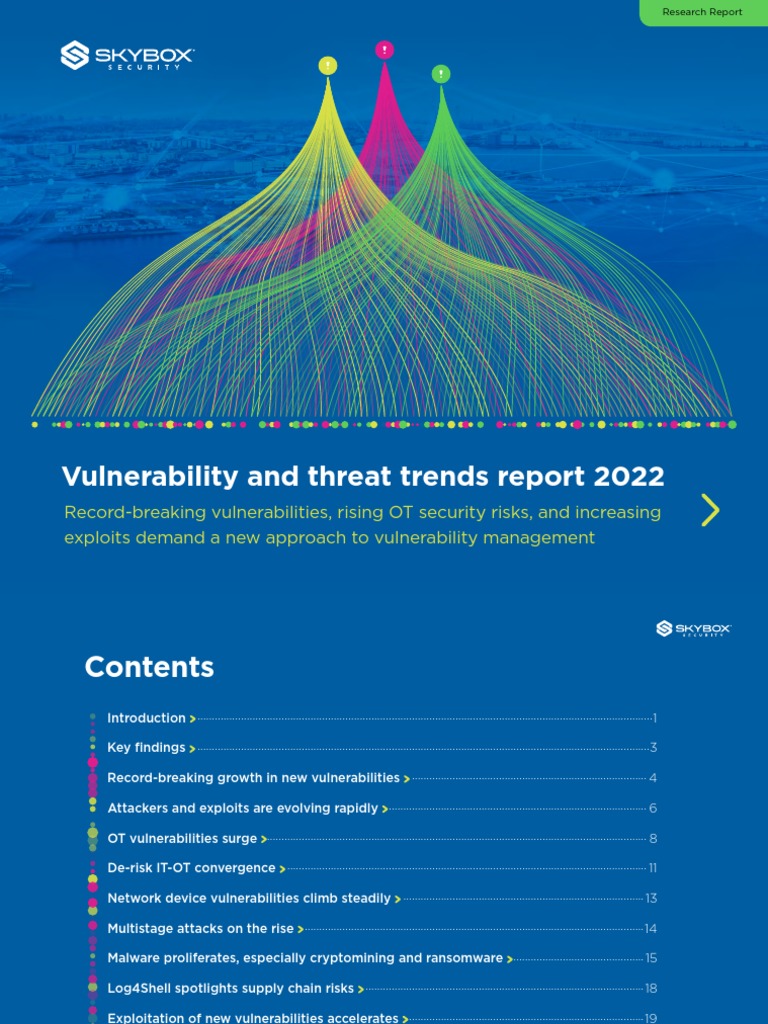 Research Report

SKYBOX SECURITY

Vulnerability and threat trends report 2022

Record-breaking vulnerabilities, rising OT security risks, and increasing exploits demand a new approach to vulnerability management

SKYBOX SECURITY

Contents

Introduction 1
Key findings 3
Record-breaking growth in new vulnerabilities 4
Attackers and exploits are evolving rapidly 6
OT vulnerabilities surge 8
De-risk IT-OT convergence 11
Network device vulnerabilities climb steadily 13
Multistage attacks on the rise 14
Malware proliferates, especially cryptomining and ransomware 15
Log4Shell spotlights supply chain risks 18
Exploitation of new vulnerabilities accelerates 19